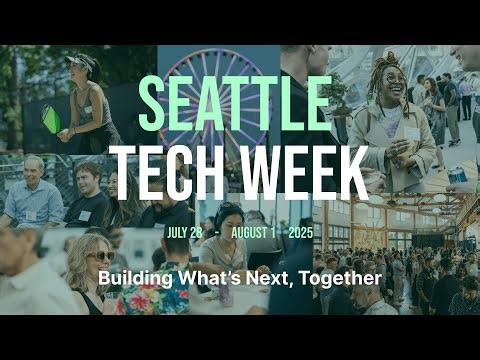 SEATTLE
TECH WEEK

JULY 28 - AUGUST 1 2025

Building What's Next, Together